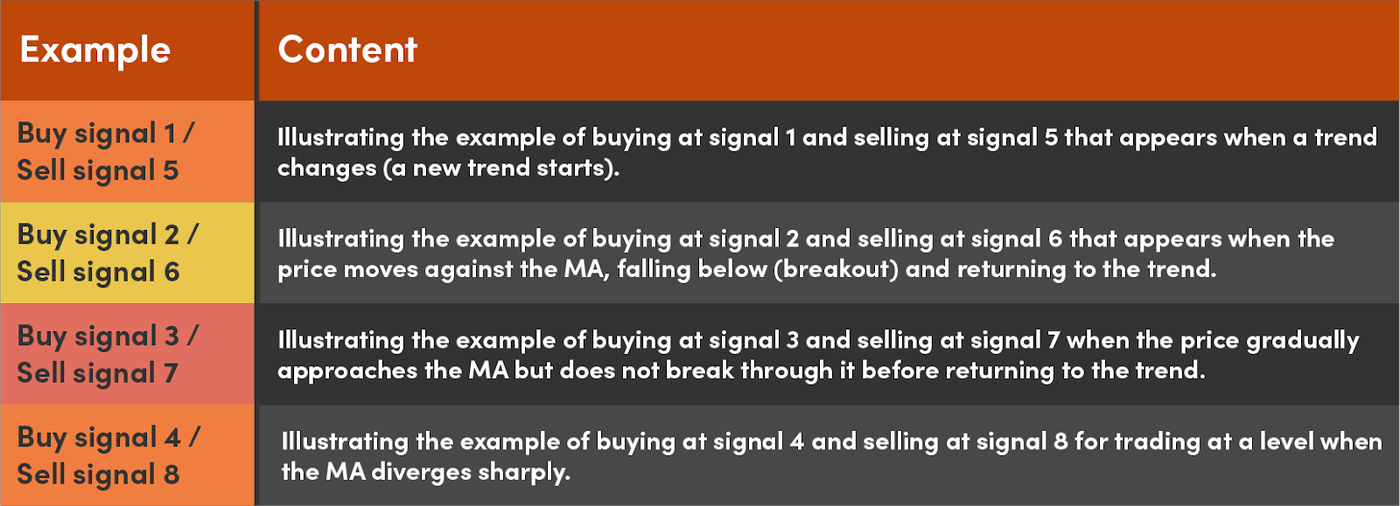 | Example | Content |
|---|---|
| Buy signal 1 / Sell signal 5 | Illustrating the example of buying at signal 1 and selling at signal 5 that appears when a trend changes (a new trend starts). |
| Buy signal 2 / Sell signal 6 | Illustrating the example of buying at signal 2 and selling at signal 6 that appears when the price moves against the MA, falling below (breakout) and returning to the trend. |
| Buy signal 3 / Sell signal 7 | Illustrating the example of buying at signal 3 and selling at signal 7 when the price gradually approaches the MA but does not break through it before returning to the trend. |
| Buy signal 4 / Sell signal 8 | Illustrating the example of buying at signal 4 and selling at signal 8 for trading at a level when the MA diverges sharply. |